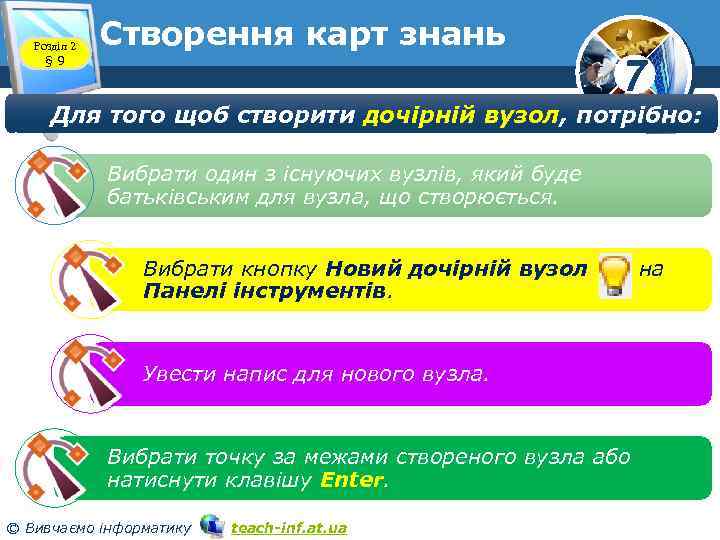 Розділ 2
§ 9

Створення карт знань

7

Для того щоб створити дочірній вузол, потрібно:

Вибрати один з існуючих вузлів, який буде батьківським для вузла, що створюється.

Вибрати кнопку Новий дочірній вузол на Панелі інструментів.

Увести напис для нового вузла.

Вибрати точку за межами створеного вузла або натиснути клавішу Enter.

© Вивчаємо інформатику teach-inf.at.ua